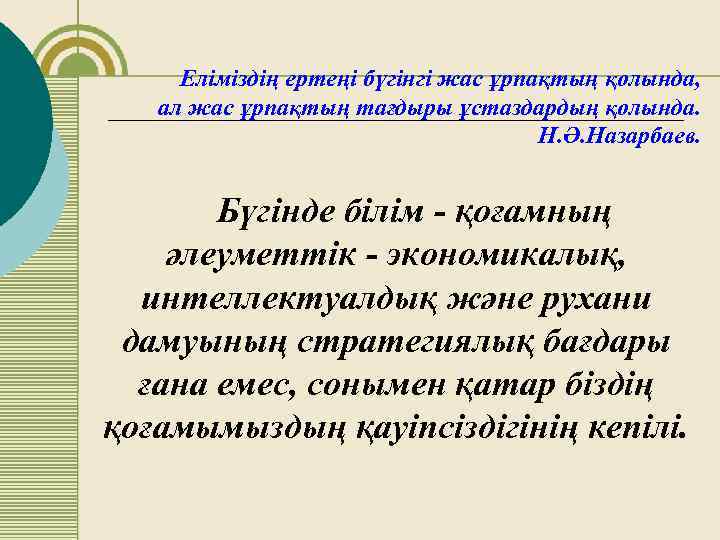 Еліміздің ертеңі бүгінгі жас ұрпақтың қолында, ал жас ұрпақтың тағдыры ұстаздардың қолында.
Н.Ә.Назарбаев.

Бүгінде білім - қоғамның әлеуметтік - экономикалық, интеллектуалдық және рухани дамуының стратегиялық бағдары ғана емес, сонымен қатар біздің қоғамымыздың қауіпсіздігінің кепілі.